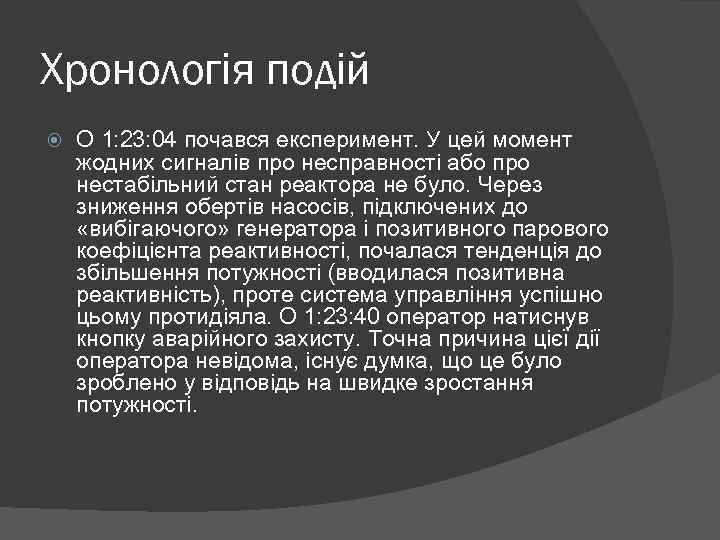 Хронологія подій

О 1:23:04 почався експеримент. У цей момент жодних сигналів про несправності або про нестабільний стан реактора не було. Через зниження обертів насосів, підключених до «вибігаючого» генератора і позитивного парового коефіцієнта реактивності, почалася тенденція до збільшення потужності (вводилася позитивна реактивність), проте система управління успішно цьому протидіяла. О 1:23:40 оператор натиснув кнопку аварійного захисту. Точна причина цієї дії оператора невідома, існує думка, що це було зроблено у відповідь на швидке зростання потужності.